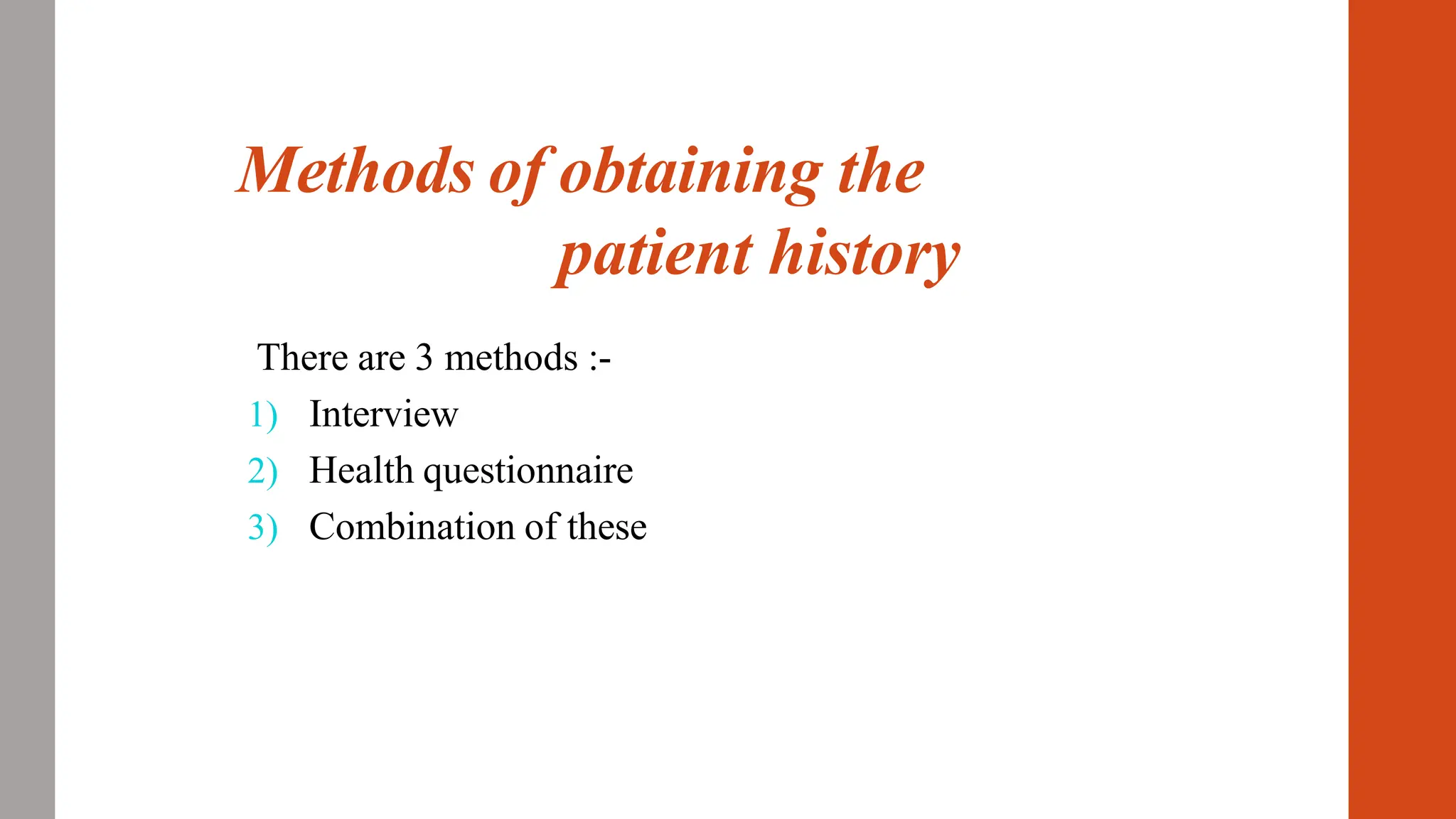 Methods of obtaining the patient history

There are 3 methods :-

1) Interview
2) Health questionnaire
3) Combination of these